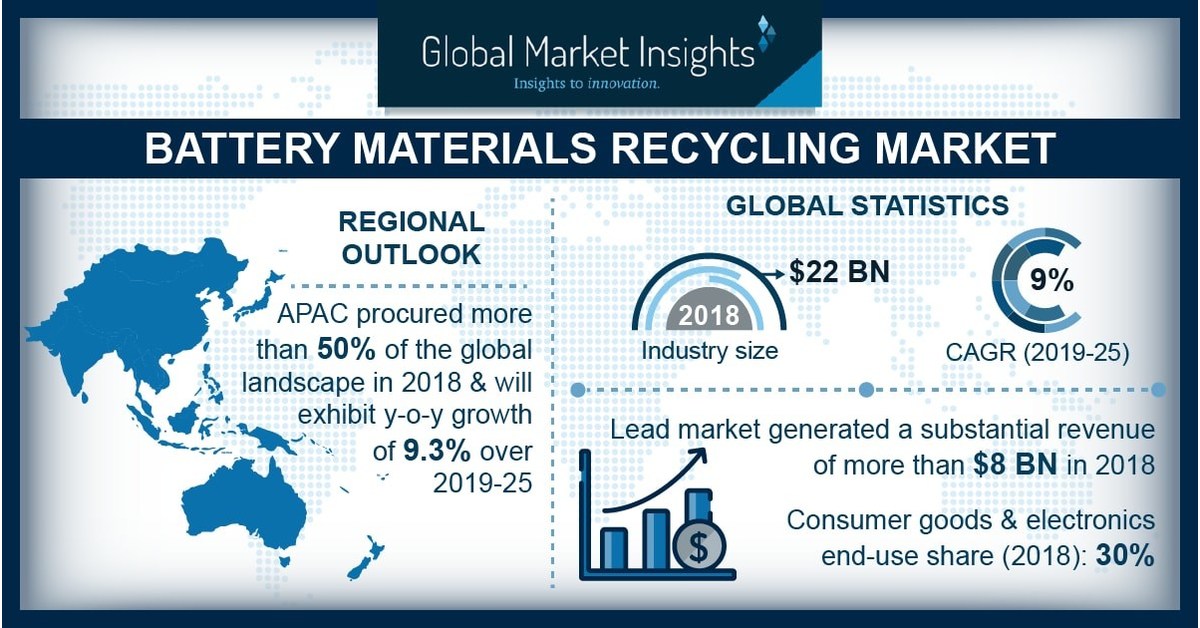 Global Market Insights
Insights to innovation.

BATTERY MATERIALS RECYCLING MARKET

REGIONAL OUTLOOK

APAC procured more than 50% of the global landscape in 2018 & will exhibit y-o-y growth of 9.3% over 2019-25

GLOBAL STATISTICS

2018
$22 BN
Industry size

9%
CAGR (2019-25)

Lead market generated a substantial revenue of more than $8 BN in 2018

Consumer goods & electronics end-use share (2018): 30%

$